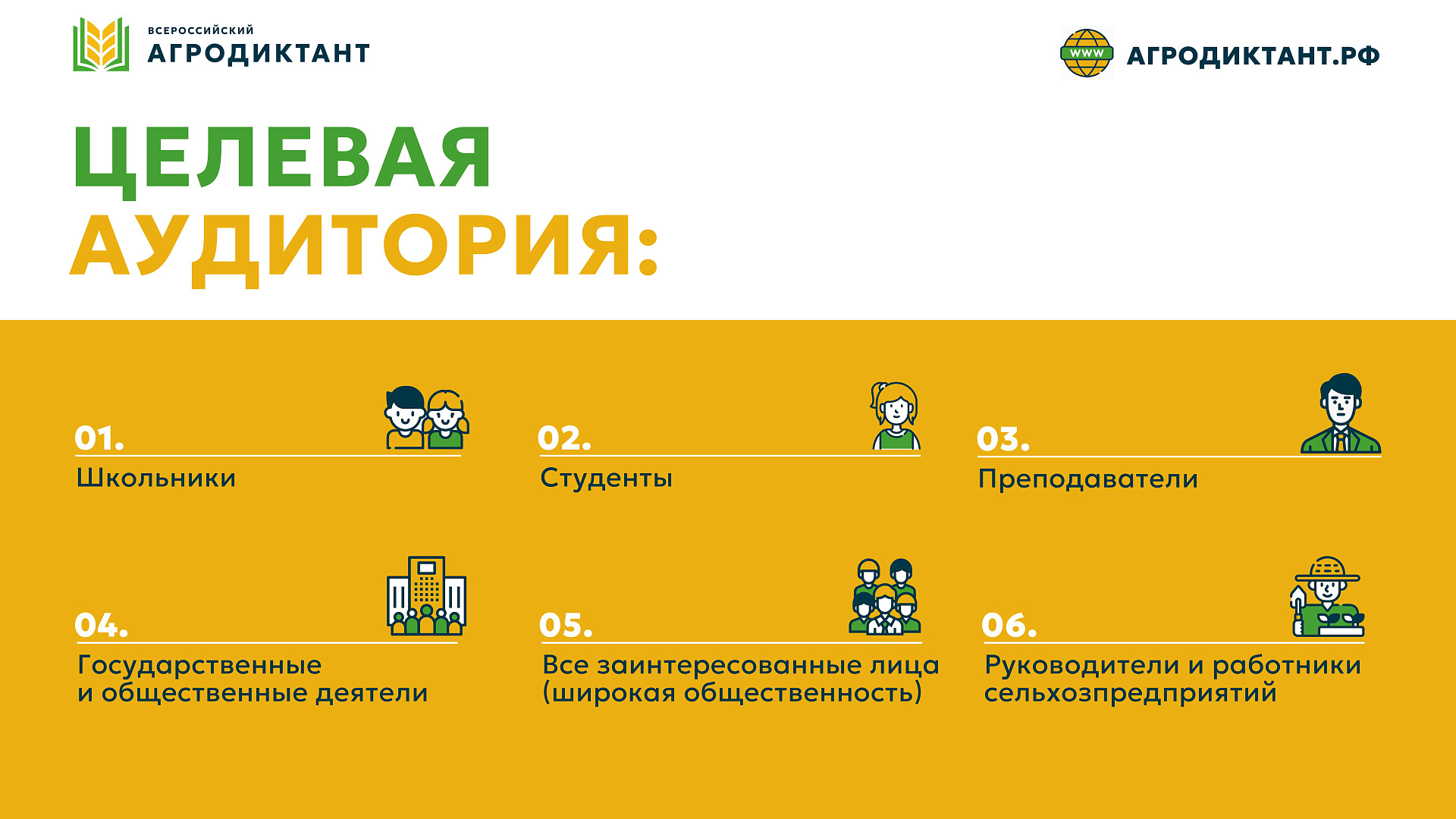 ВСЕРОССИЙСКИЙ
АГРОДИКТАНТ

WWW АГРОДИКТАНТ.РФ

ЦЕЛЕВАЯ
АУДИТОРИЯ:

01.
Школьники

02.
Студенты

03.
Преподаватели

04.
Государственные и общественные деятели

05.
Все заинтересованные лица (широкая общественность)

06.
Руководители и работники сельхозпредприятий